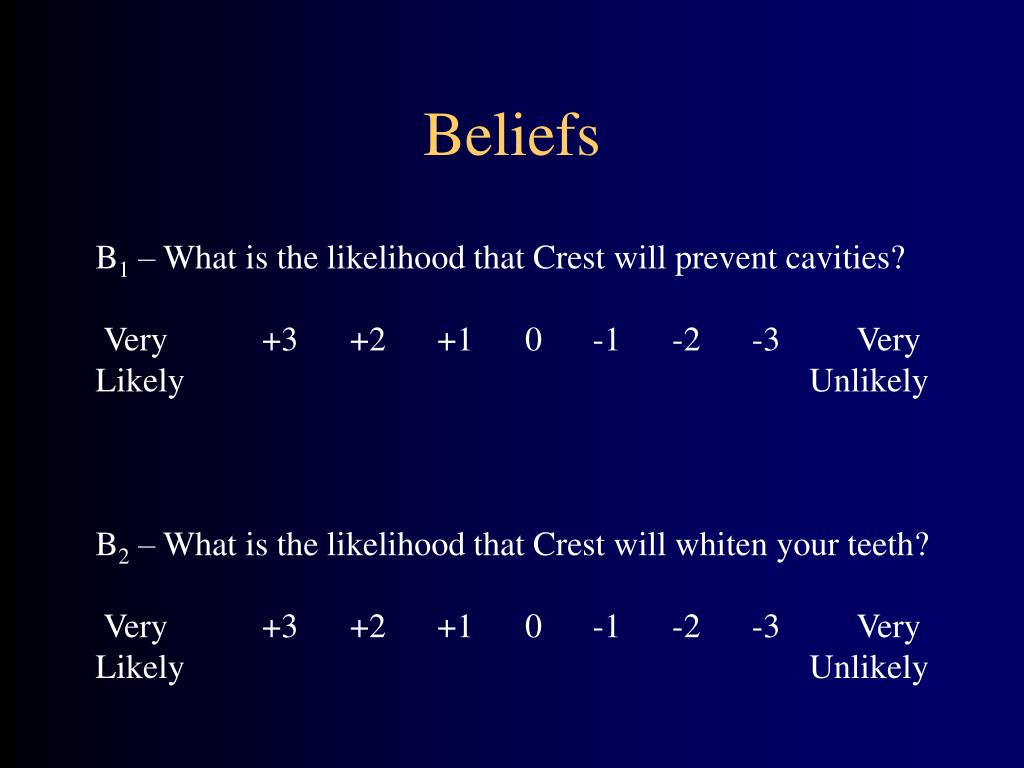 Beliefs

$B_1$ – What is the likelihood that Crest will prevent cavities?

Very Likely +3 +2 +1 0 -1 -2 -3 Very Unlikely

$B_2$ – What is the likelihood that Crest will whiten your teeth?

Very Likely +3 +2 +1 0 -1 -2 -3 Very Unlikely